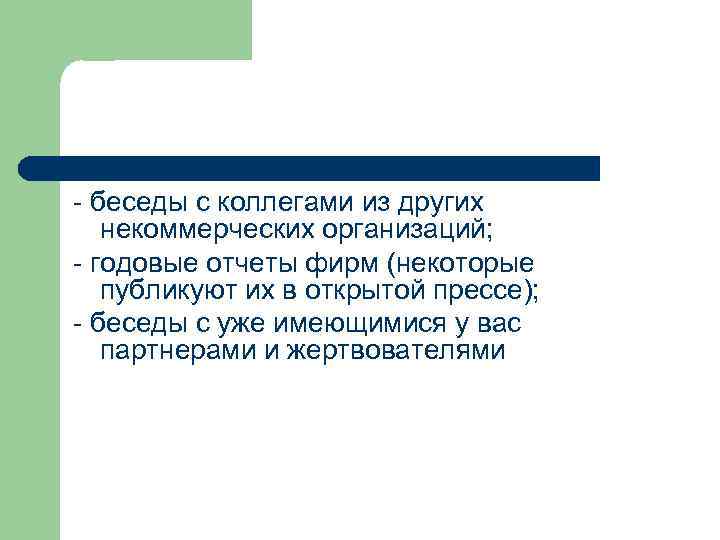 - беседы с коллегами из других некоммерческих организаций;

- годовые отчеты фирм (некоторые публикуют их в открытой прессе);

- беседы с уже имеющимися у вас партнерами и жертвователями